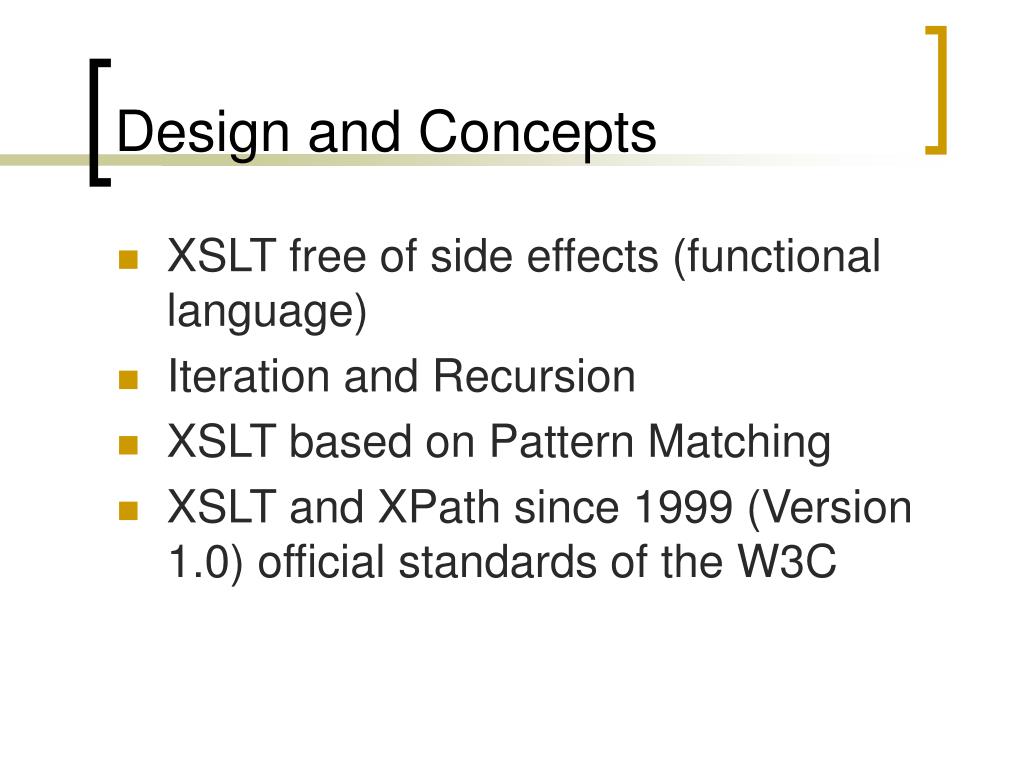 Design and Concepts

- XSLT free of side effects (functional language)
- Iteration and Recursion
- XSLT based on Pattern Matching
- XSLT and XPath since 1999 (Version 1.0) official standards of the W3C